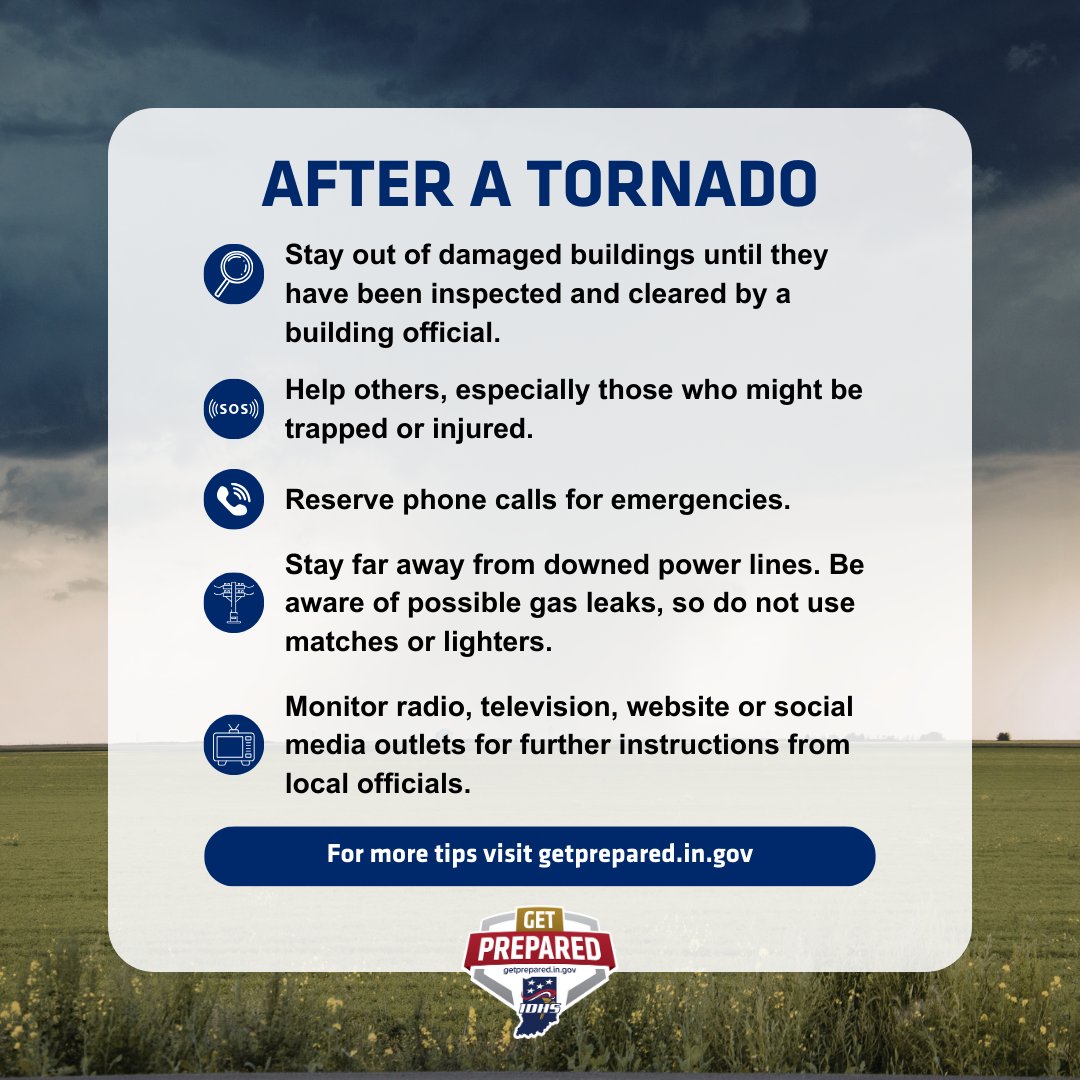 AFTER A TORNADO

Stay out of damaged buildings until they have been inspected and cleared by a building official.

SOS

Help others, especially those who might be trapped or injured.

Reserve phone calls for emergencies.

Stay far away from downed power lines. Be aware of possible gas leaks, so do not use matches or lighters.

Monitor radio, television, website or social media outlets for further instructions from local officials.

For more tips visit getprepared.in.gov

GET PREPARED
getprepared.in.gov
IDHS